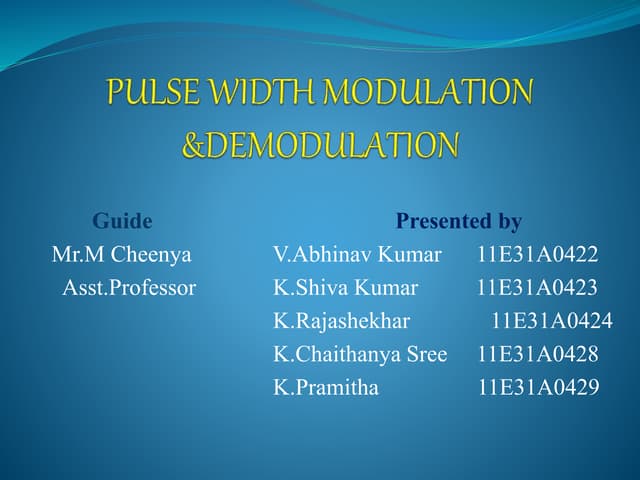 PULSE WIDTH MODULATION &DEMODULATION

Guide
Mr.M Cheenya
Asst.Professor

Presented by
V.Abhinav Kumar 11E31A0422
K.Shiva Kumar 11E31A0423
K.Rajashekhar 11E31A0424
K.Chaithanya Sree 11E31A0428
K.Pramitha 11E31A0429